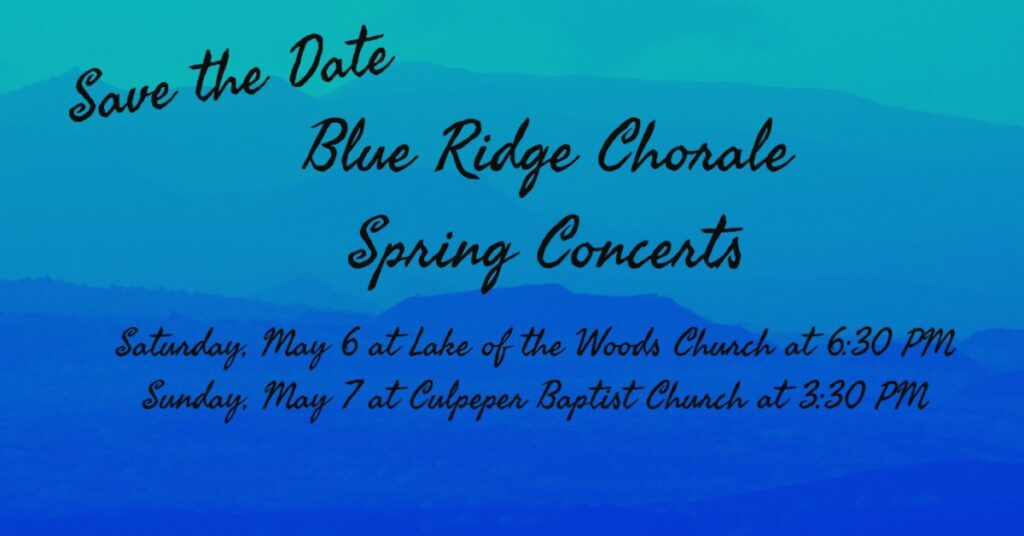 Save the Date

Blue Ridge Chorale
Spring Concerts

Saturday, May 6 at Lake of the Woods Church at 6:30 PM
Sunday, May 7 at Culpeper Baptist Church at 3:30 PM